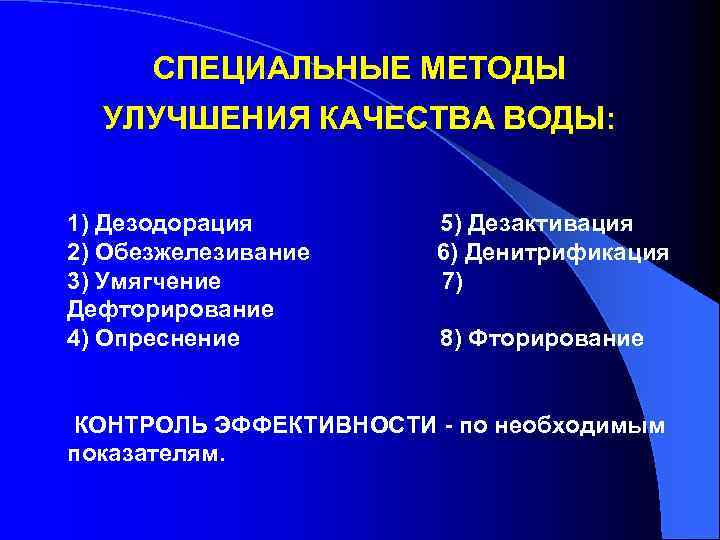 СПЕЦИАЛЬНЫЕ МЕТОДЫ УЛУЧШЕНИЯ КАЧЕСТВА ВОДЫ:

1) Дезодорация 5) Дезактивация
2) Обезжелезивание 6) Денитрификация
3) Умягчение 7) Дефторирование
4) Опреснение 8) Фторирование

КОНТРОЛЬ ЭФФЕКТИВНОСТИ - по необходимым показателям.